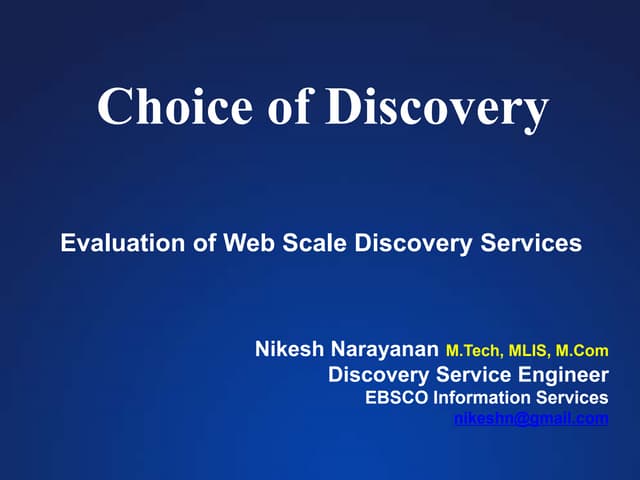 Choice of Discovery

Evaluation of Web Scale Discovery Services

Nikesh Narayanan M.Tech, MLIS, M.Com
Discovery Service Engineer
EBSCO Information Services
nikeshn@gmail.com